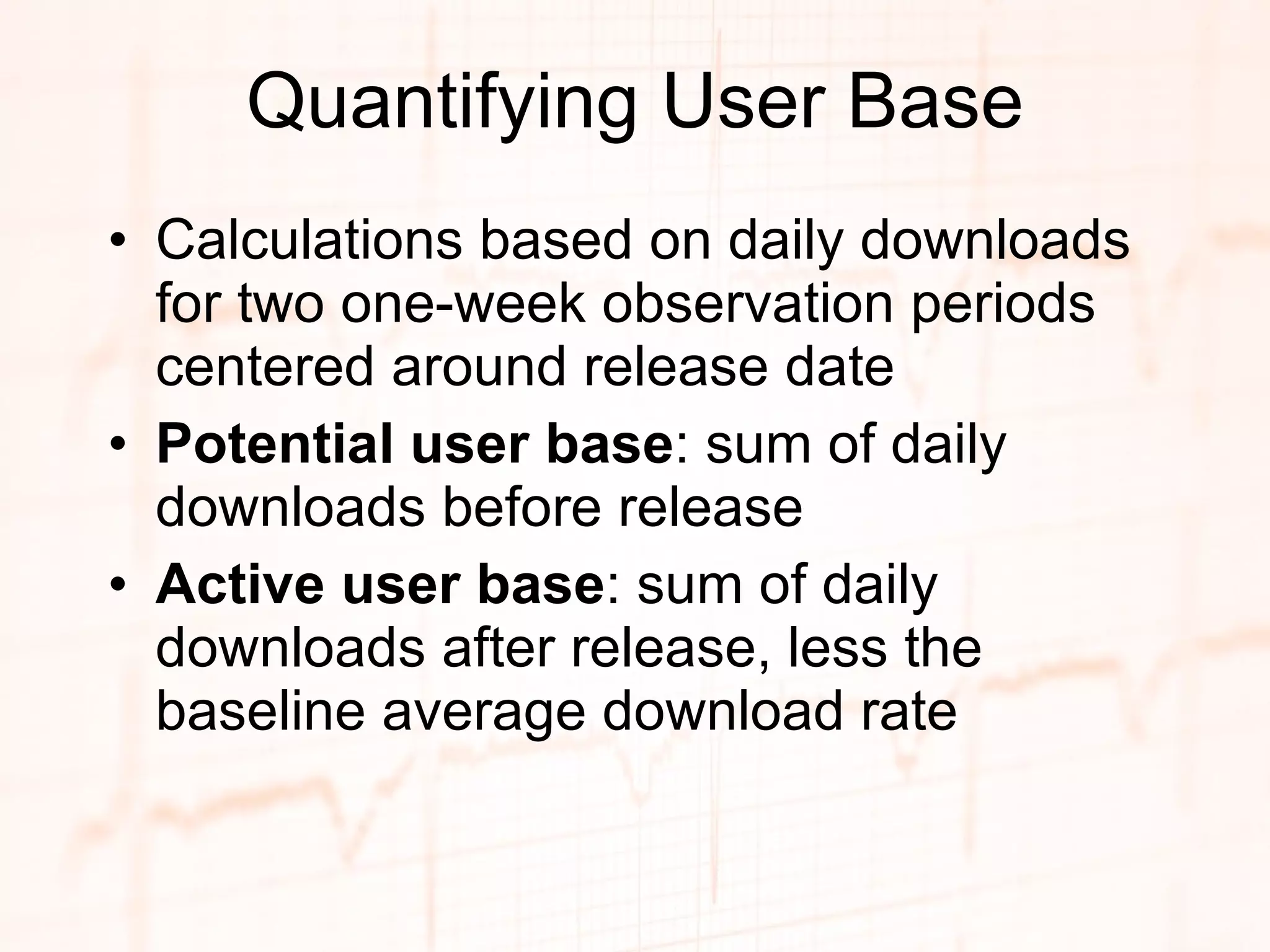 Quantifying User Base

• Calculations based on daily downloads for two one-week observation periods centered around release date
• Potential user base: sum of daily downloads before release
• Active user base: sum of daily downloads after release, less the baseline average download rate